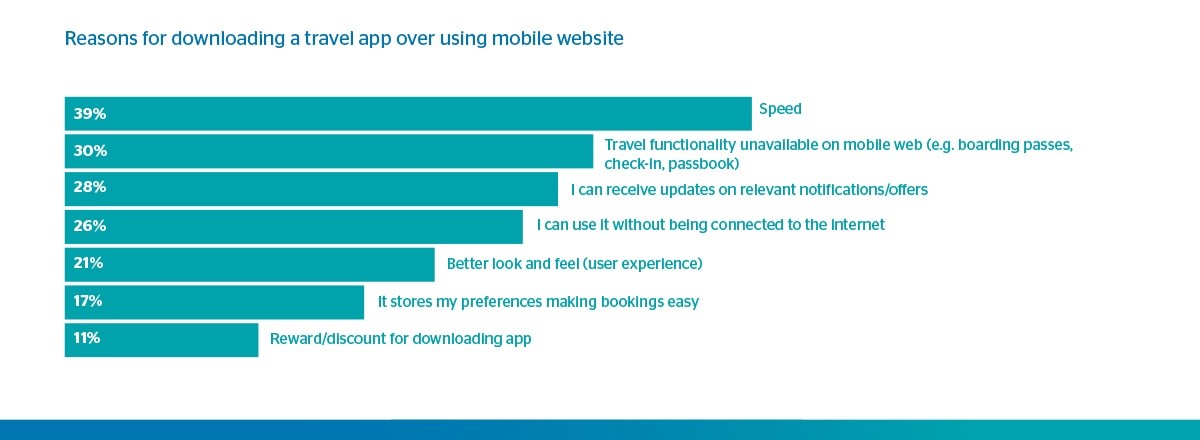 Reasons for downloading a travel app over using mobile website

39% Speed

30% Travel functionality unavailable on mobile web (e.g. boarding passes, check-in, passbook)

28% I can receive updates on relevant notifications/offers

26% I can use it without being connected to the internet

21% Better look and feel (user experience)

17% It stores my preferences making bookings easy

11% Reward/discount for downloading app